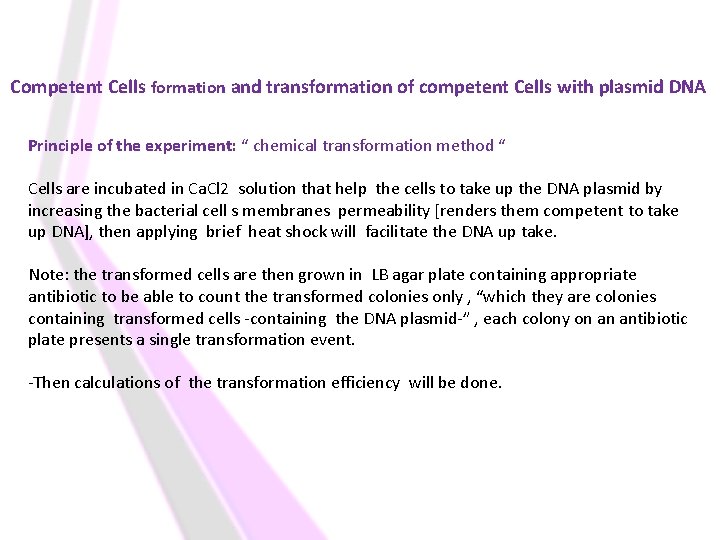 Competent Cells formation and transformation of competent Cells with plasmid DNA

Principle of the experiment: " chemical transformation method "

Cells are incubated in CaCl2 solution that help the cells to take up the DNA plasmid by increasing the bacterial cell s membranes permeability [renders them competent to take up DNA], then applying brief heat shock will facilitate the DNA up take.

Note: the transformed cells are then grown in LB agar plate containing appropriate antibiotic to be able to count the transformed colonies only , "which they are colonies containing transformed cells -containing the DNA plasmid-" , each colony on an antibiotic plate presents a single transformation event.

-Then calculations of the transformation efficiency will be done.